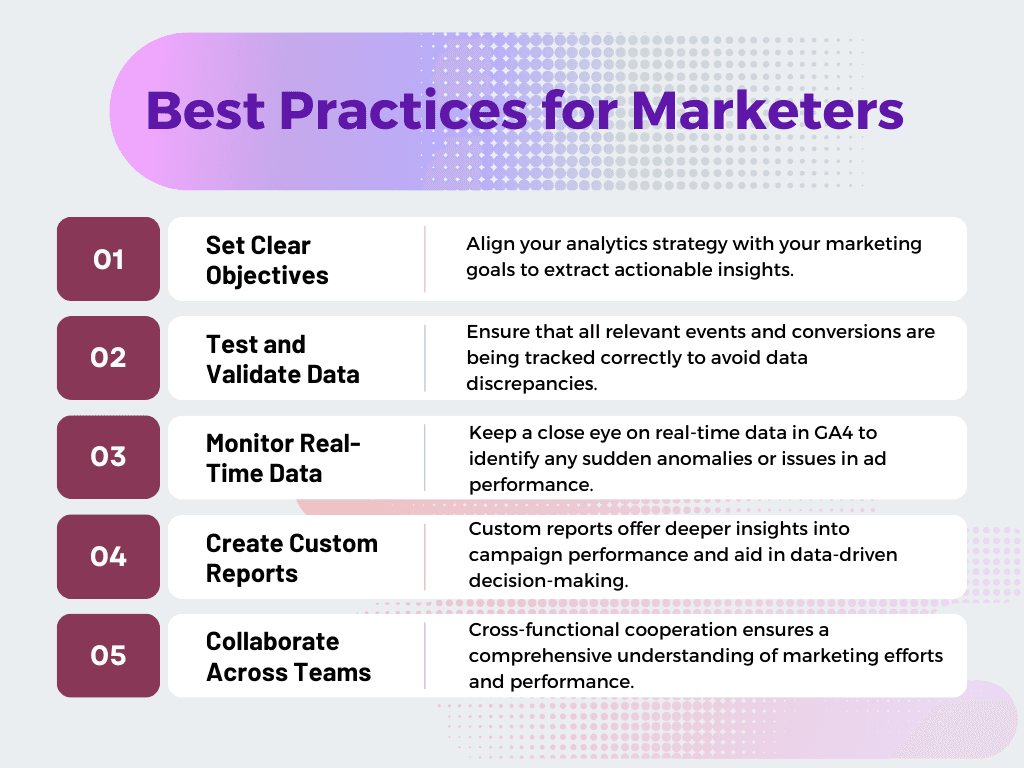 Best Practices for Marketers

01

Set Clear Objectives

Align your analytics strategy with your marketing goals to extract actionable insights.

02

Test and Validate Data

Ensure that all relevant events and conversions are being tracked correctly to avoid data discrepancies.

03

Monitor Real-Time Data

Keep a close eye on real-time data in GA4 to identify any sudden anomalies or issues in ad performance.

04

Create Custom Reports

Custom reports offer deeper insights into campaign performance and aid in data-driven decision-making.

05

Collaborate Across Teams

Cross-functional cooperation ensures a comprehensive understanding of marketing efforts and performance.